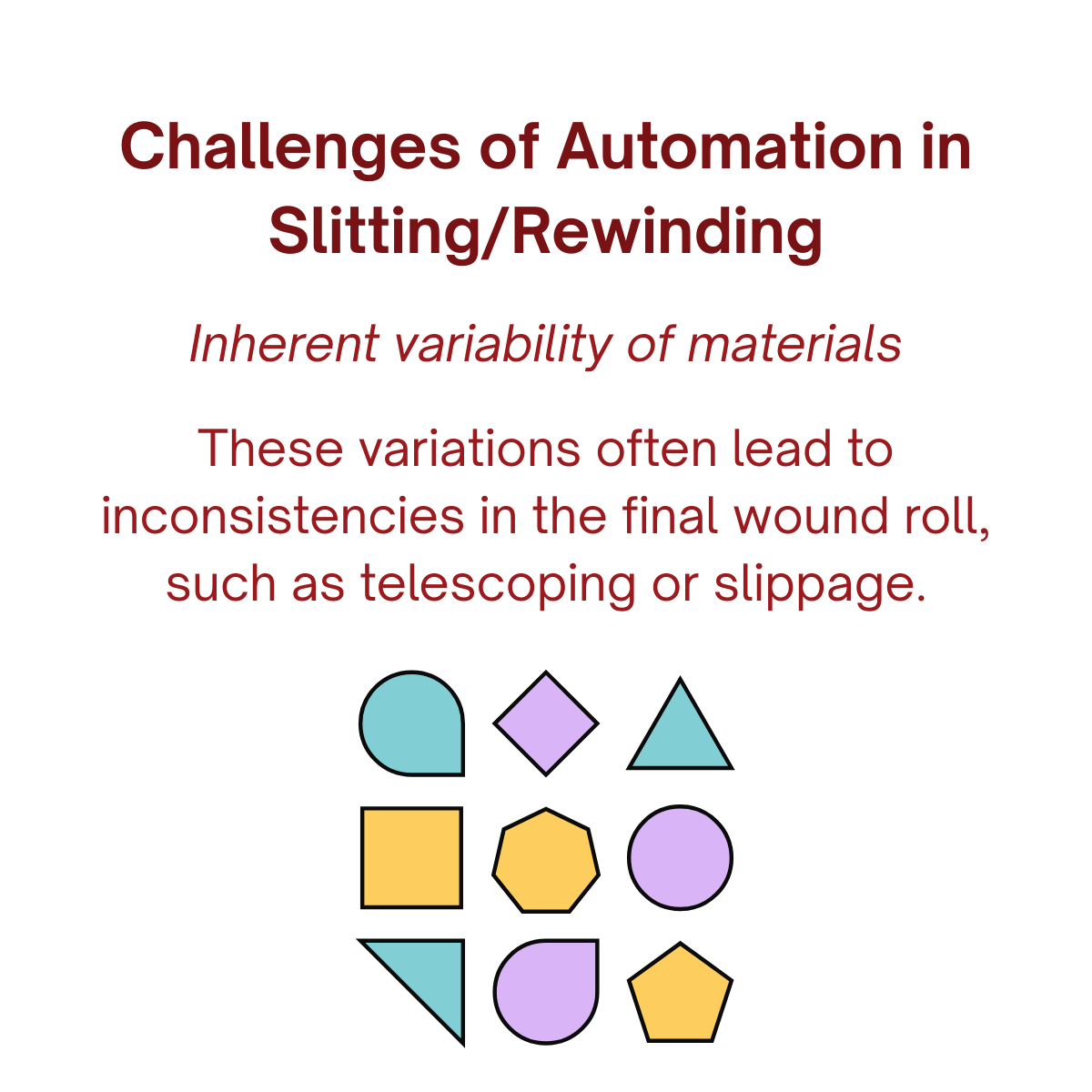 Challenges of Automation in Slitting/Rewinding

Inherent variability of materials

These variations often lead to inconsistencies in the final wound roll, such as telescoping or slippage.